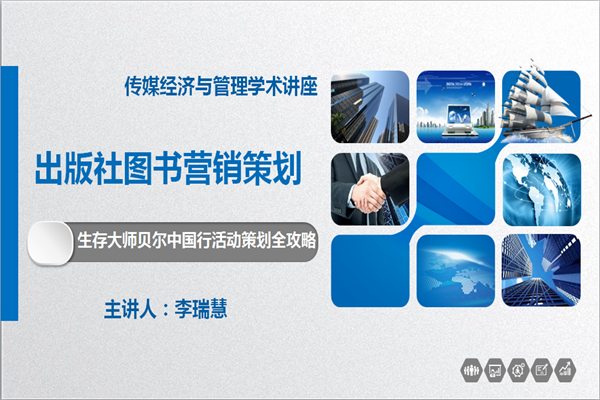 传媒经济与管理学术讲座

出版社图书营销策划

生存大师贝尔中国行活动策划全攻略

主讲人：李瑞慧